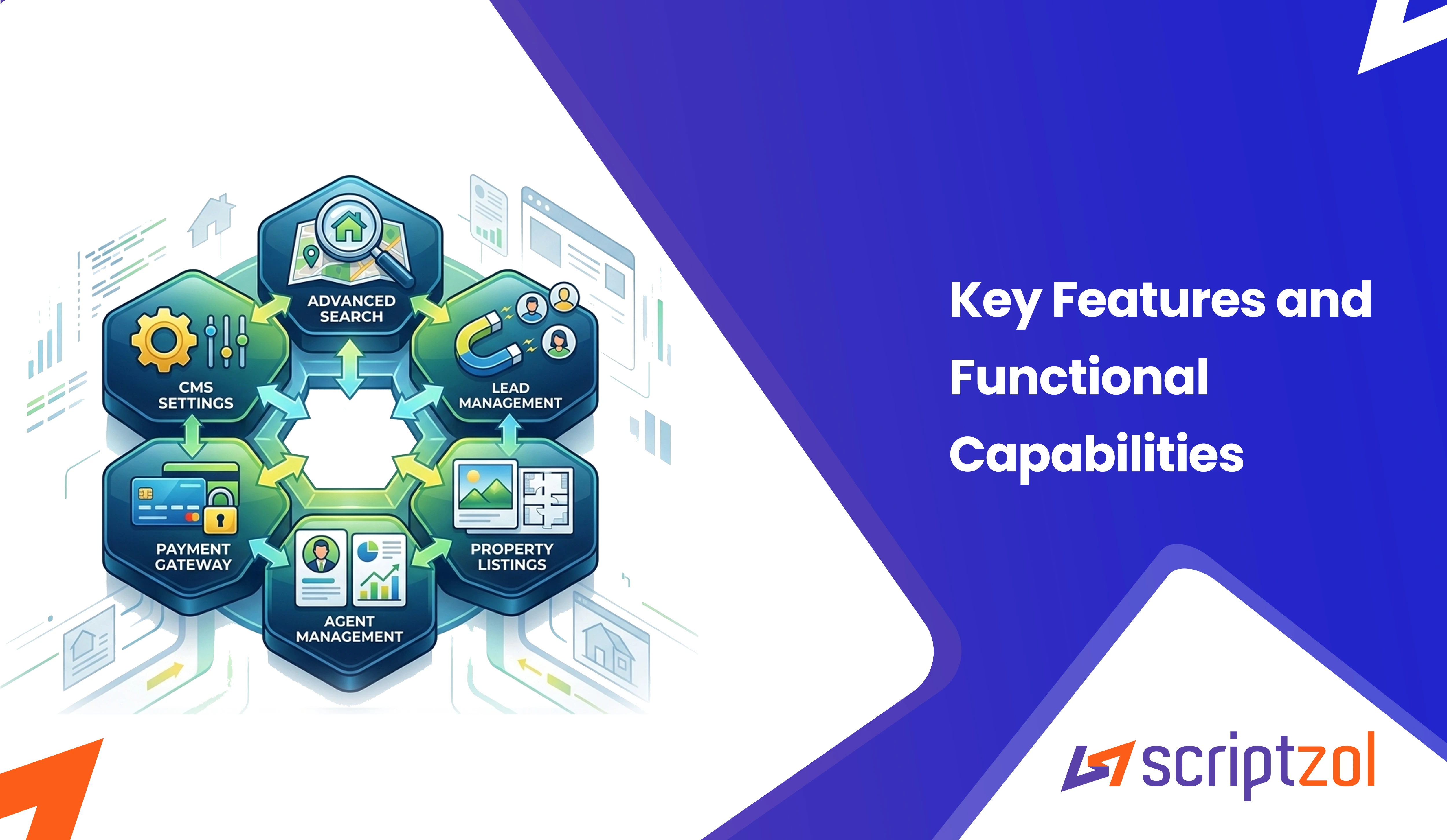 ADVANCED SEARCH

CMS SETTINGS

LEAD MANAGEMENT

PAYMENT GATEWAY

PROPERTY LISTINGS

AGENT MANAGEMENT

Key Features and Functional Capabilities

scriptzol